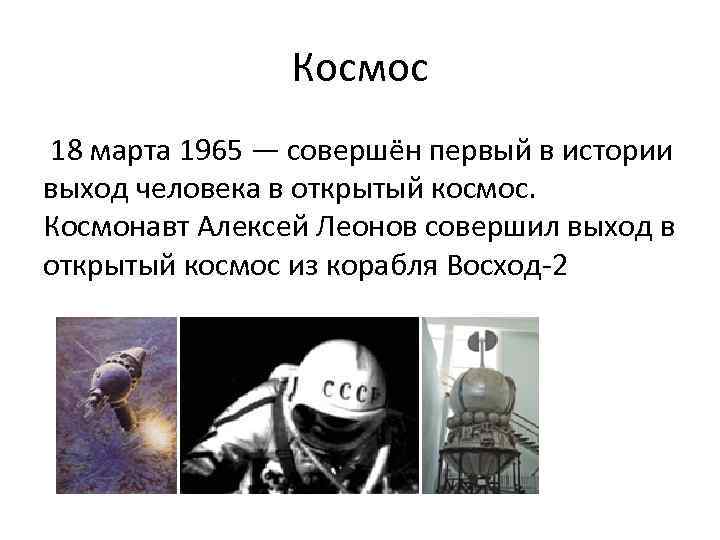 Космос

18 марта 1965 — совершён первый в истории выход человека в открытый космос. Космонавт Алексей Леонов совершил выход в открытый космос из корабля Восход-2

СССР